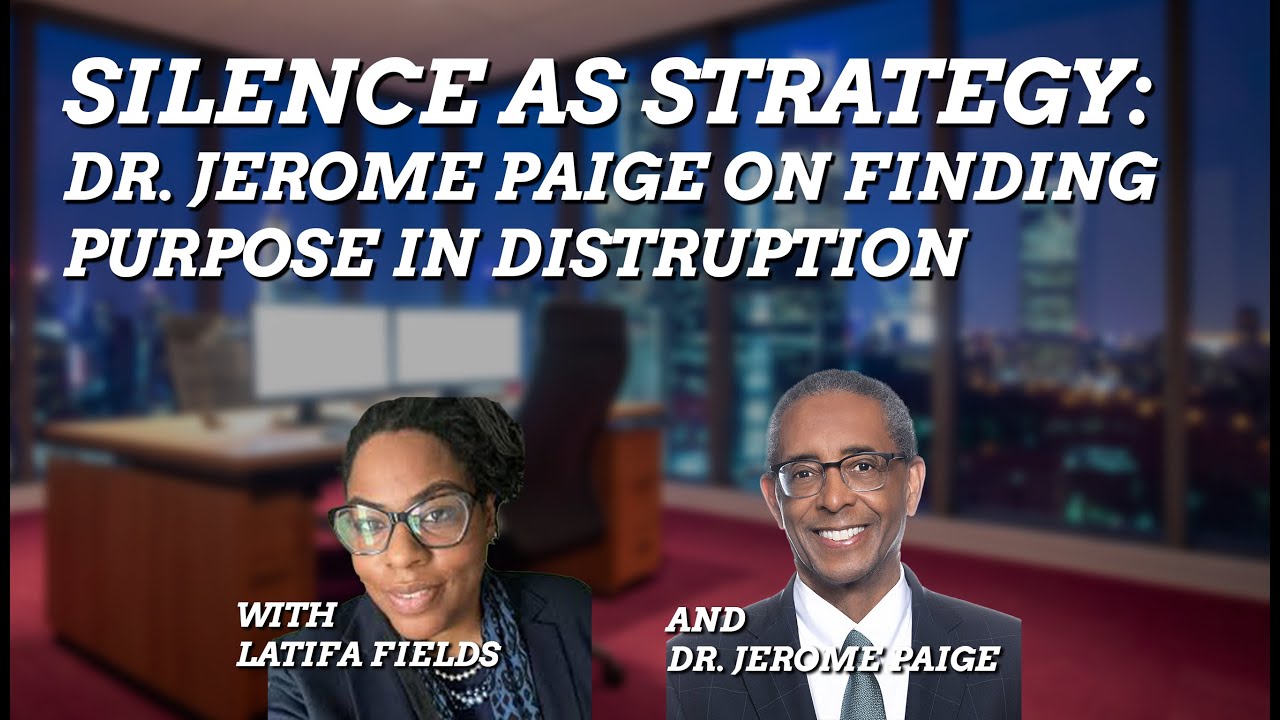 SILENCE AS STRATEGY:
DR. JEROME PAIGE ON FINDING PURPOSE IN DISTRUPTION

WITH
LATIFA FIELDS

AND
DR. JEROME PAIGE